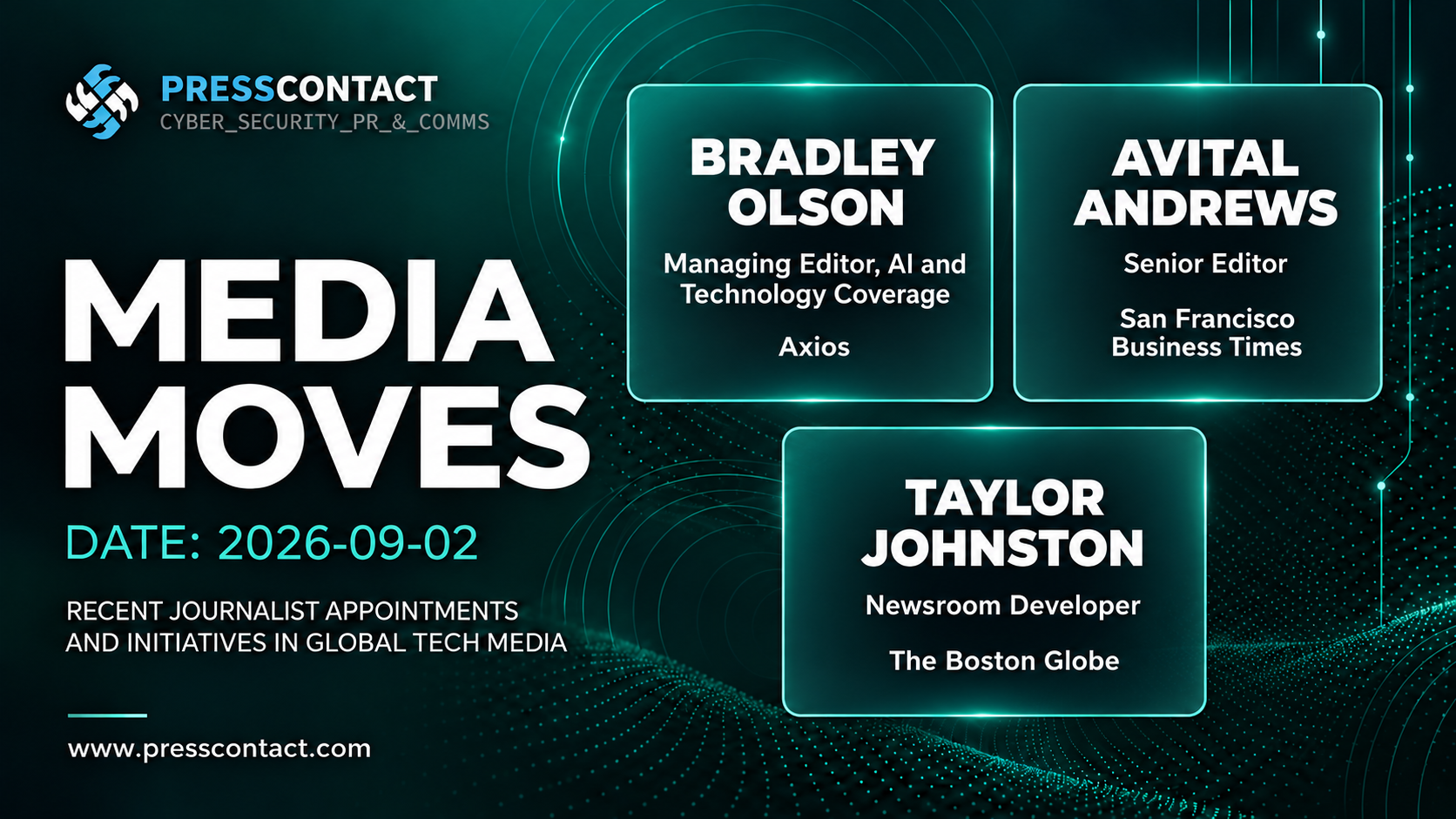 PRESSCONTACT
CYBER_SECURITY_PR_&_COMMS

MEDIA MOVES

DATE: 2026-09-02

RECENT JOURNALIST APPOINTMENTS AND INITIATIVES IN GLOBAL TECH MEDIA

www.presscontact.com

BRADLEY OLSON
Managing Editor, AI and Technology Coverage
Axios

AVITAL ANDREWS
Senior Editor
San Francisco Business Times

TAYLOR JOHNSTON
Newsroom Developer
The Boston Globe